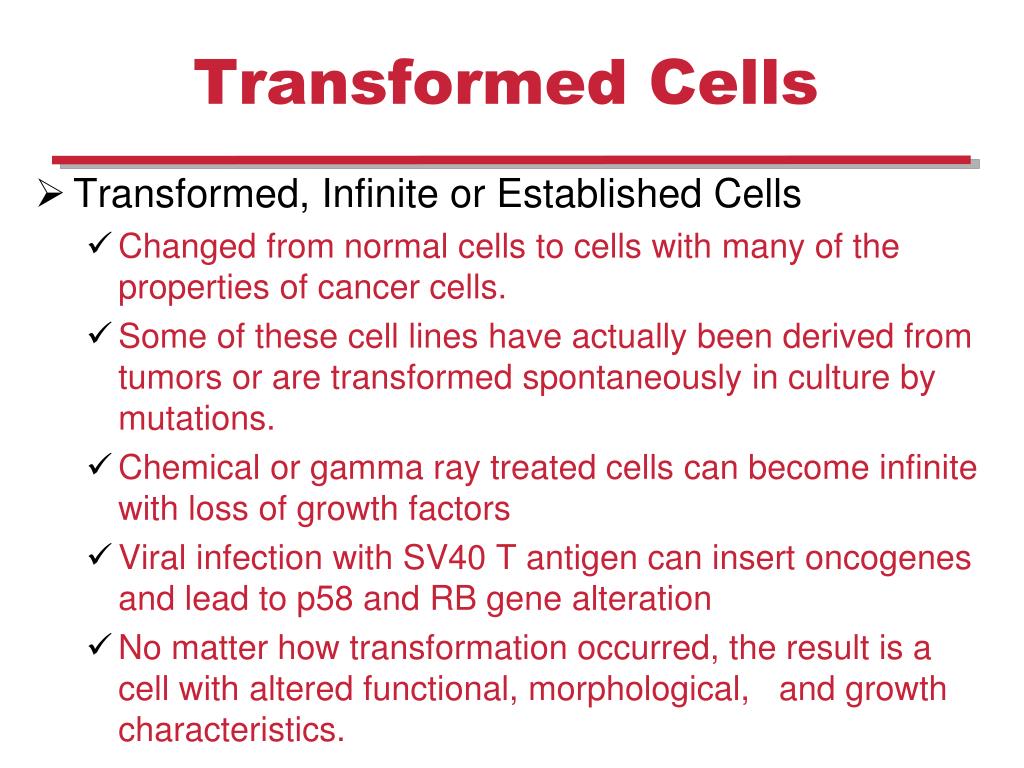 Transformed Cells

➢ Transformed, Infinite or Established Cells

✓ Changed from normal cells to cells with many of the properties of cancer cells.

✓ Some of these cell lines have actually been derived from tumors or are transformed spontaneously in culture by mutations.

✓ Chemical or gamma ray treated cells can become infinite with loss of growth factors

✓ Viral infection with SV40 T antigen can insert oncogenes and lead to p58 and RB gene alteration

✓ No matter how transformation occurred, the result is a cell with altered functional, morphological, and growth characteristics.